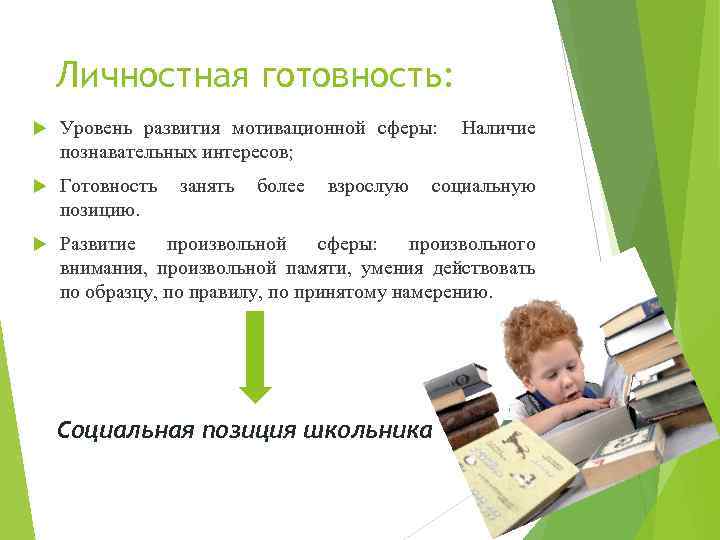 Личностная готовность:

Уровень развития мотивационной сферы: Наличие познавательных интересов;

Готовность занять более взрослую социальную позицию.

Развитие произвольной сферы: произвольного внимания, произвольной памяти, умения действовать по образцу, по правилу, по принятому намерению.

Социальная позиция школьника